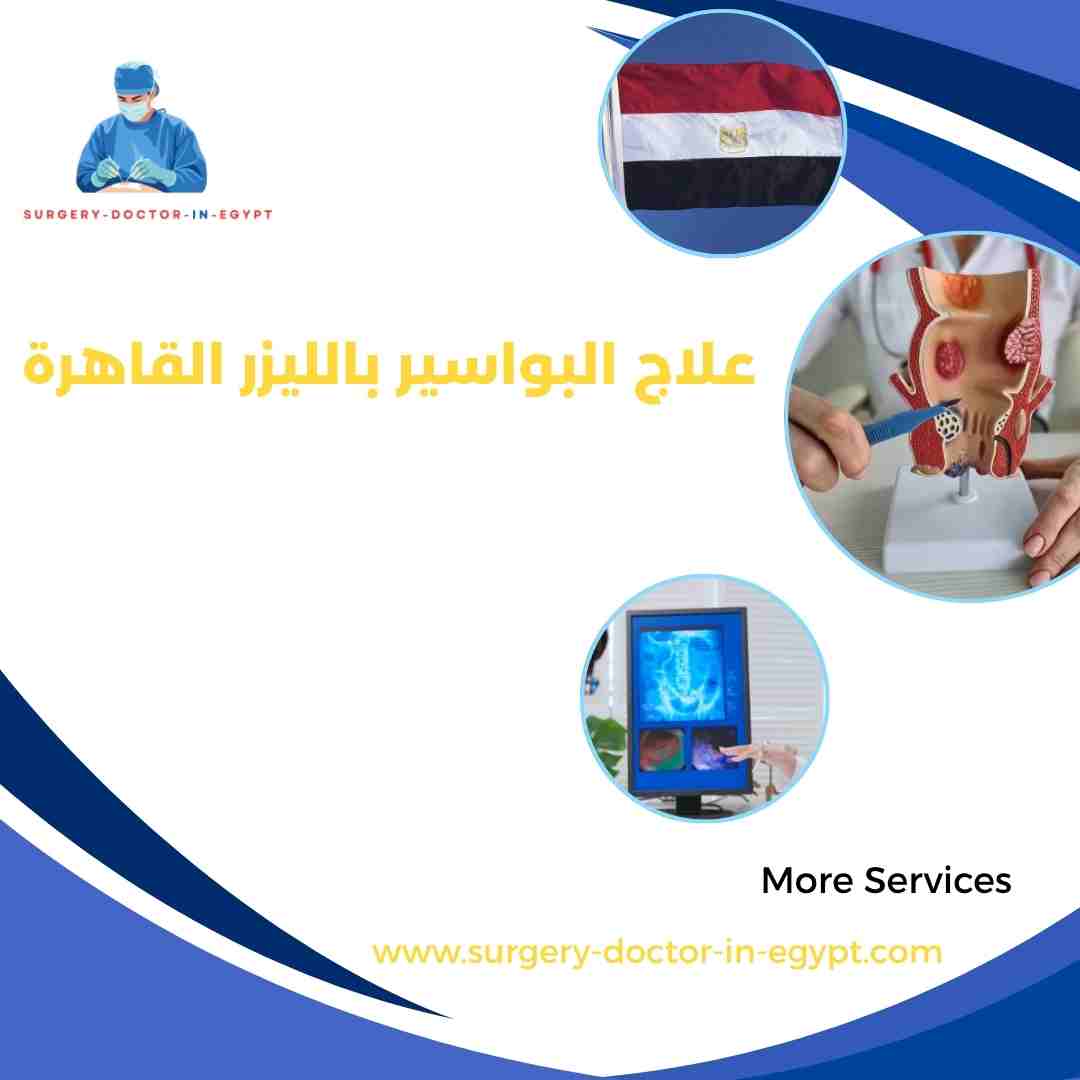 SURGERY-DOCTOR-IN-EGYPT

علاج البواسير بالليزر القاهرة

More Services

www.surgery-doctor-in-egypt.com